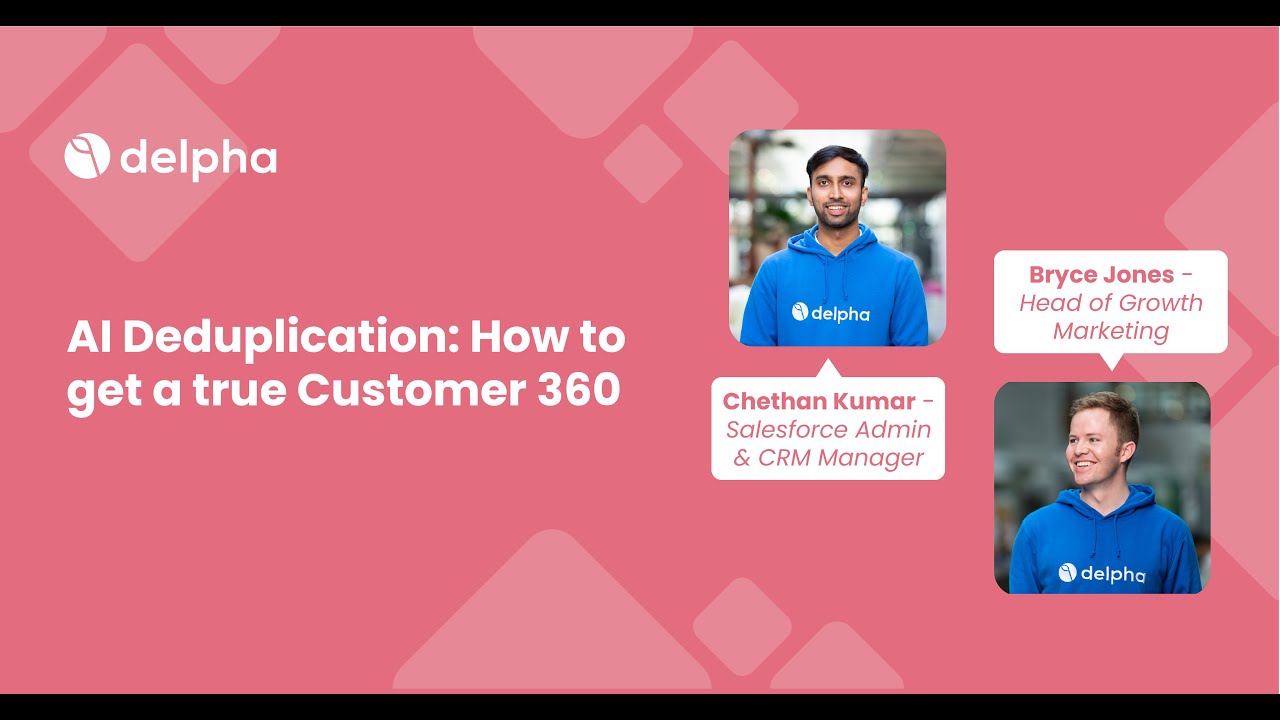 delpha

AI Deduplication: How to get a true Customer 360

delpha

Chethan Kumar - Salesforce Admin & CRM Manager

Bryce Jones - Head of Growth Marketing

delpha